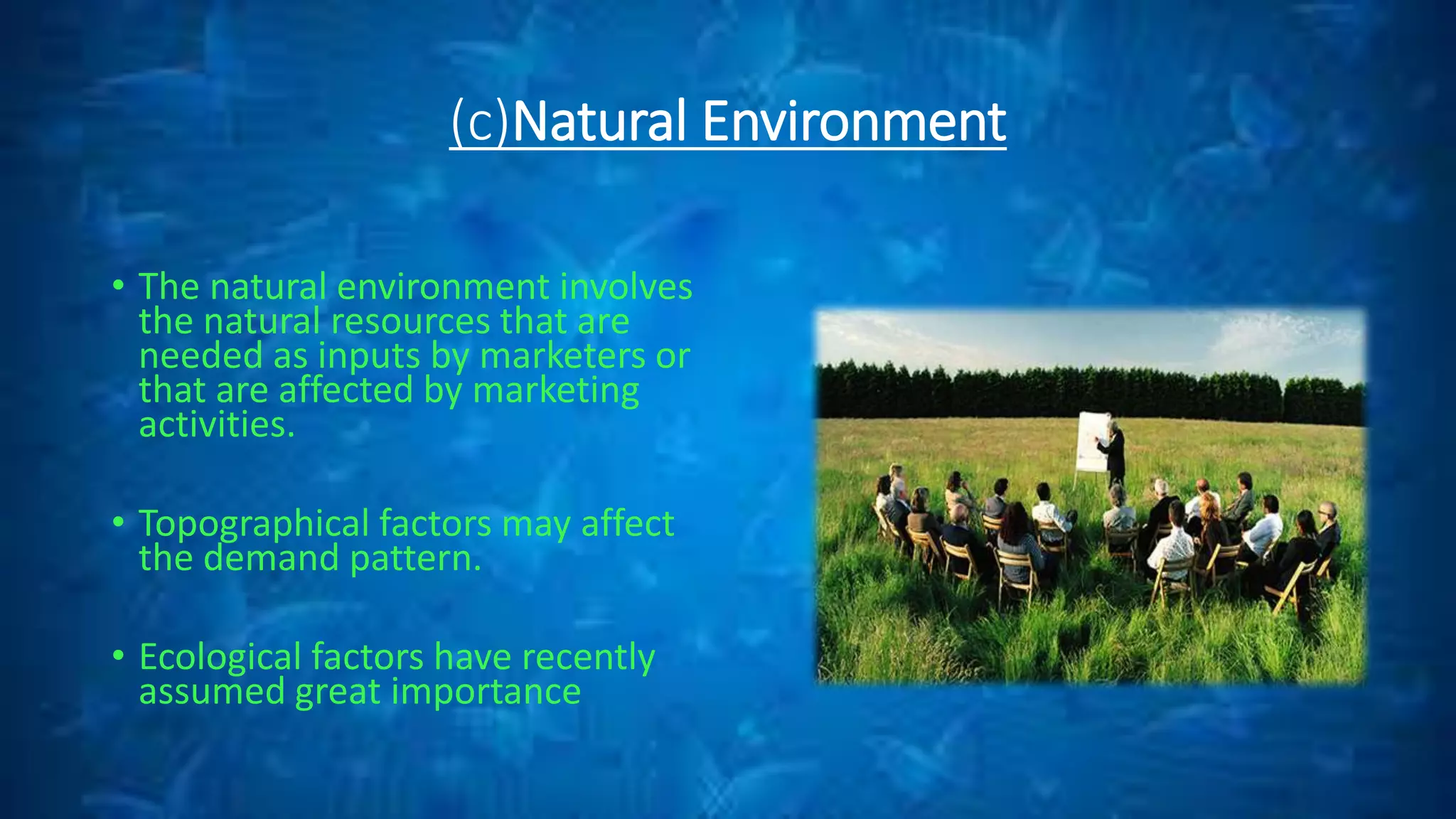 (c)Natural Environment

• The natural environment involves the natural resources that are needed as inputs by marketers or that are affected by marketing activities.

• Topographical factors may affect the demand pattern.

• Ecological factors have recently assumed great importance